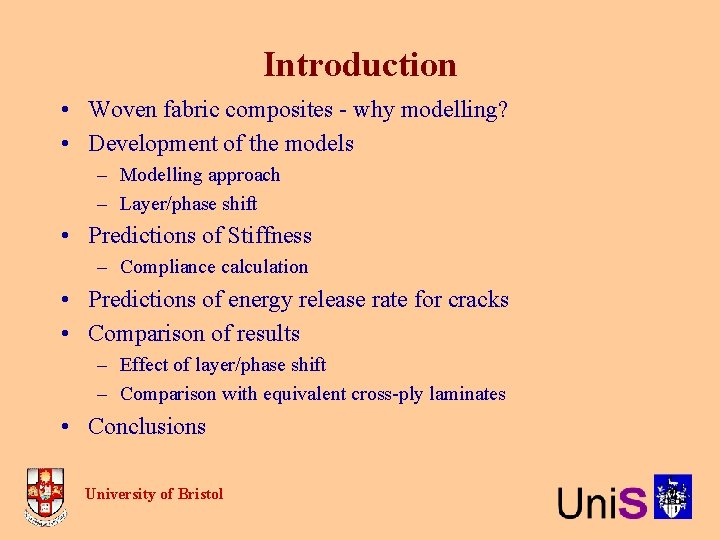 Introduction

• Woven fabric composites - why modelling?
• Development of the models
– Modelling approach
– Layer/phase shift
• Predictions of Stiffness
– Compliance calculation
• Predictions of energy release rate for cracks
• Comparison of results
– Effect of layer/phase shift
– Comparison with equivalent cross-ply laminates
• Conclusions

University of Bristol

UniS